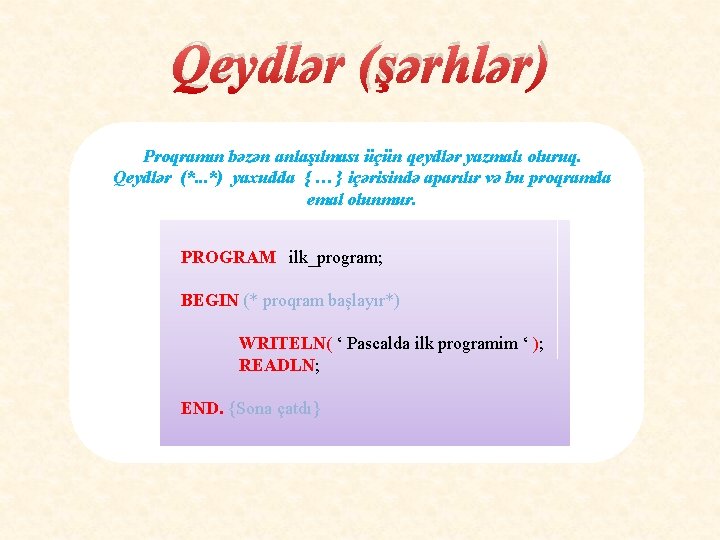 Qeydlər (şərhlər)

Proqramın bəzən anlaşılması üçün qeydlər yazmalı oluruq. Qeydlər (*...*) yaxudda { … } içərisində aparılır və bu proqramda emal olunmur.

PROGRAM ilk_program;

BEGIN (* proqram başlayır*)

WRITELN( ‘ Pascalda ilk programim ‘ );
READLN;

END. {Sona çatdı}